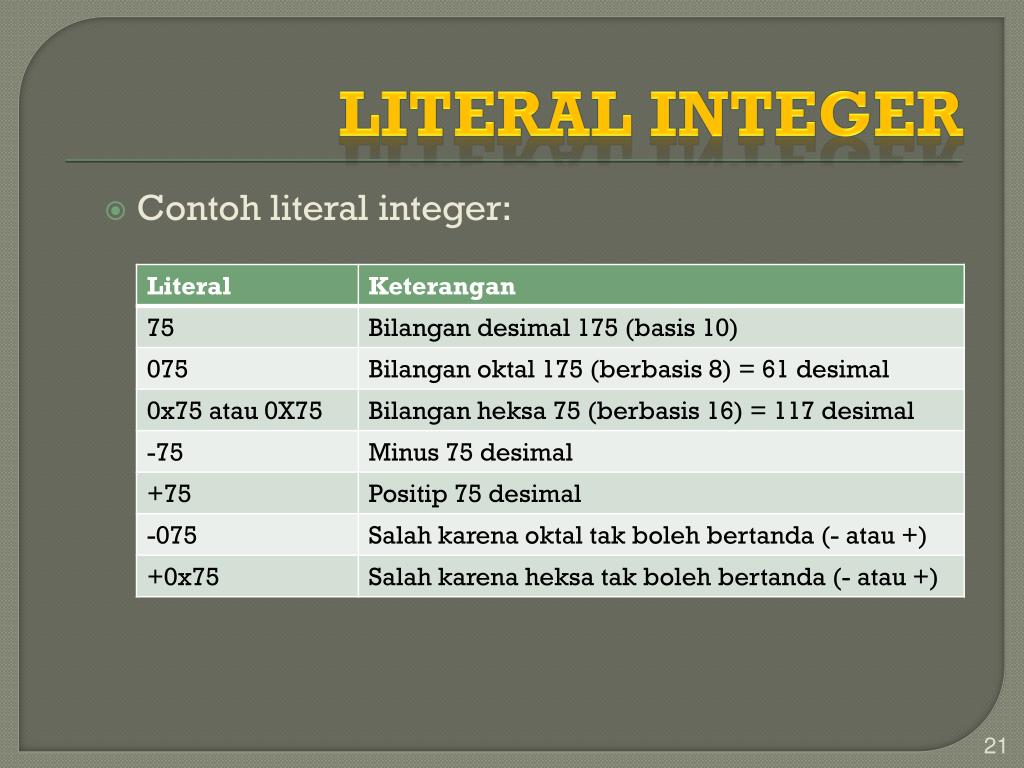 LITERAL INTEGER

Contoh literal integer:

| Literal | Keterangan |
|---|---|
| 75 | Bilangan desimal 175 (basis 10) |
| 075 | Bilangan oktal 175 (berbasis 8) = 61 desimal |
| 0x75 atau 0X75 | Bilangan heksa 75 (berbasis 16) = 117 desimal |
| -75 | Minus 75 desimal |
| +75 | Positip 75 desimal |
| -075 | Salah karena oktal tak boleh bertanda (- atau +) |
| +0x75 | Salah karena heksa tak boleh bertanda (- atau +) |

21